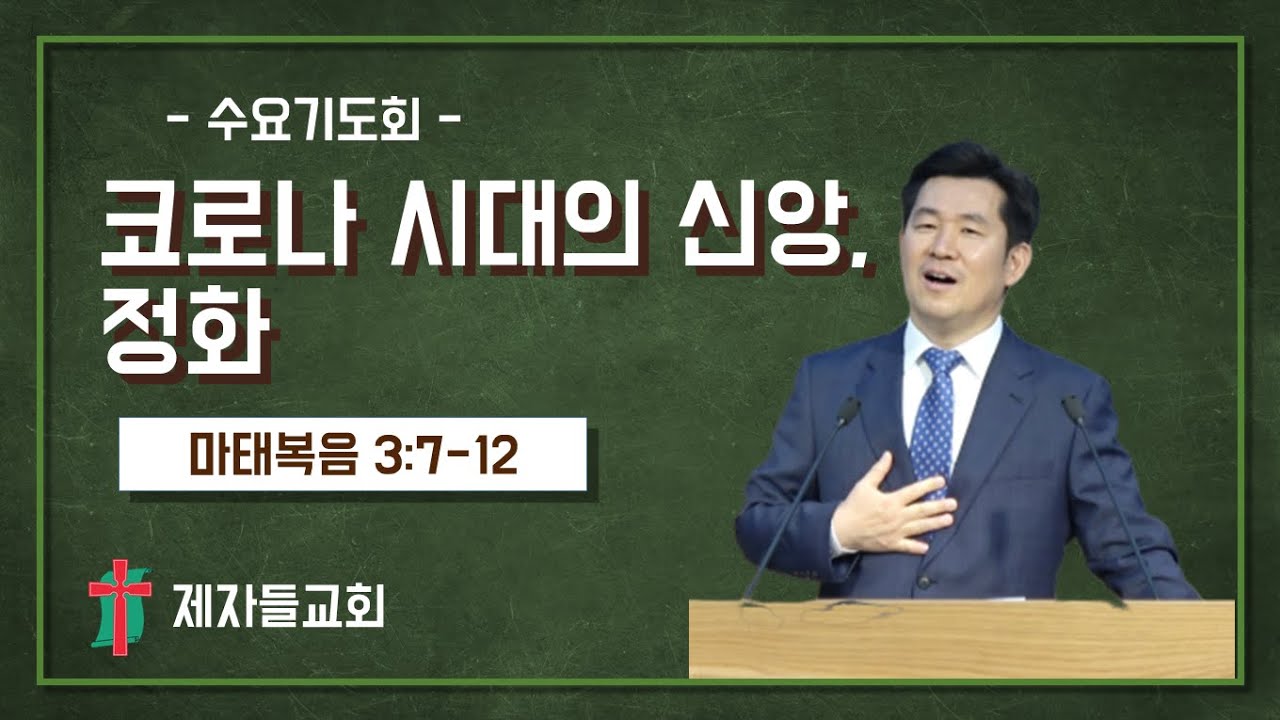 - 수요기도회 -

코로나 시대의 신앙, 정화

마태복음 3:7-12

제자들교회